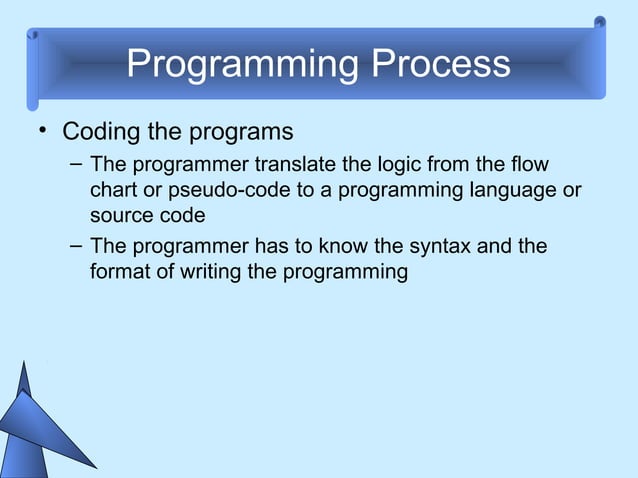 Programming Process

• Coding the programs
– The programmer translate the logic from the flow chart or pseudo-code to a programming language or source code
– The programmer has to know the syntax and the format of writing the programming